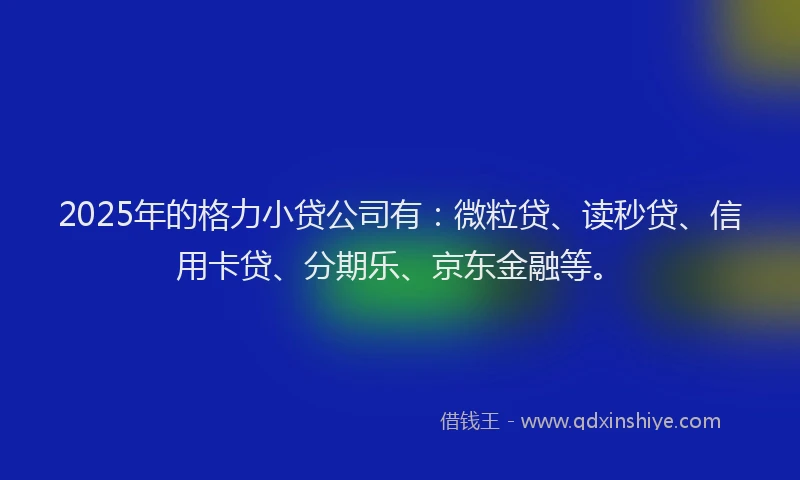 2025年的格力小贷公司有：微粒贷、读秒贷、信用卡贷、分期乐、京东金融等。

借钱王 - www.qdxinshiye.com